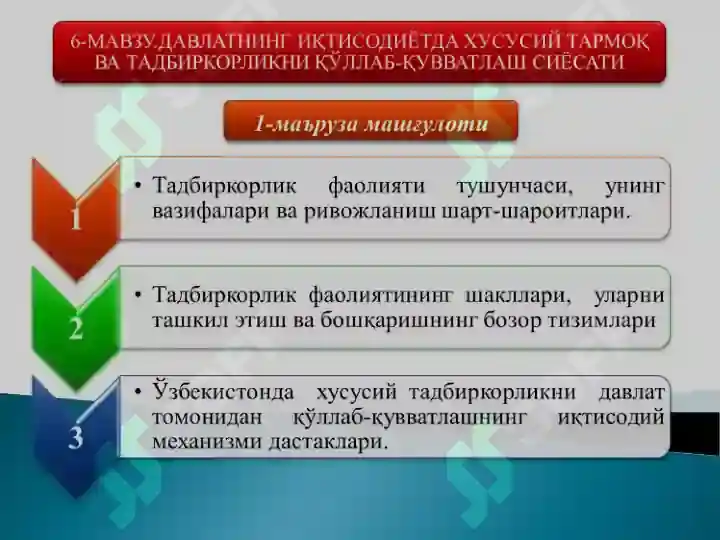 6-МАВЗУ.ДАВЛАТНИНГ ИҚТИСОДИЁТДА ХУСУСИЙ ТАРМОҚ ВА ТАДБИРКОРЛИКНИ ҚЎЛЛАБ-ҚУВВАТЛАШ СИЁСАТИ

1-маъруза машғулоти

1

• Тадбиркорлик фаолияти тушунчаси, унинг вазифалари ва ривожланиш шарт-шароитлари.

2

• Тадбиркорлик фаолиятининг шакллари, уларни ташкил этиш ва бошқаришнинг бозор тизимлари

3

• Ўзбекистонда хусусий тадбиркорликни давлат томонидан қўллаб-қувватлашнинг иқтисодий механизми дастаклари.